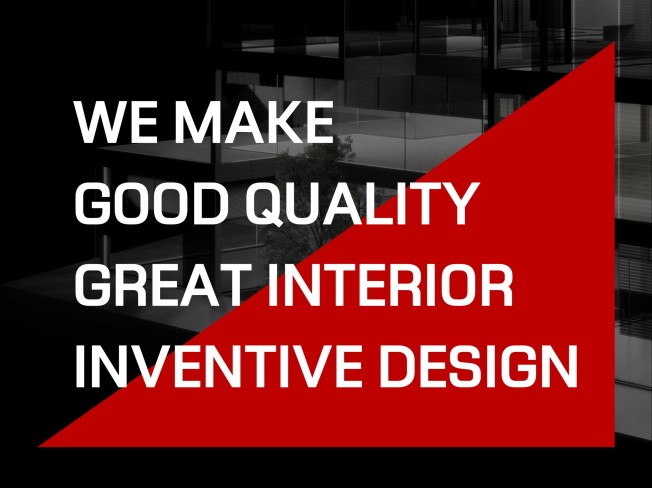 WE MAKE
GOOD QUALITY
GREAT INTERIOR
INVENTIVE DESIGN